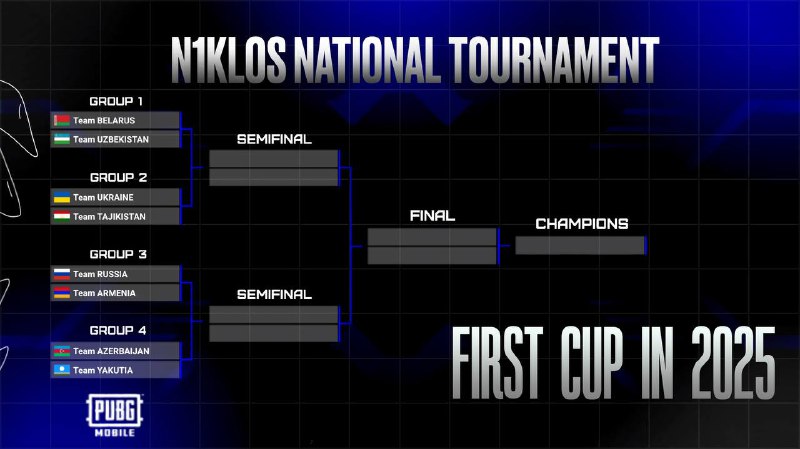 N1KLOS NATIONAL TOURNAMENT

GROUP 1
Team BELARUS
Team UZBEKISTAN

GROUP 2
Team UKRAINE
Team TAJIKISTAN

GROUP 3
Team RUSSIA
Team ARMENIA

GROUP 4
Team AZERBAIJAN
Team YAKUTIA

SEMIFINAL

SEMIFINAL

FINAL

CHAMPIONS

FIRST CUP IN 2025

PUBG MOBILE